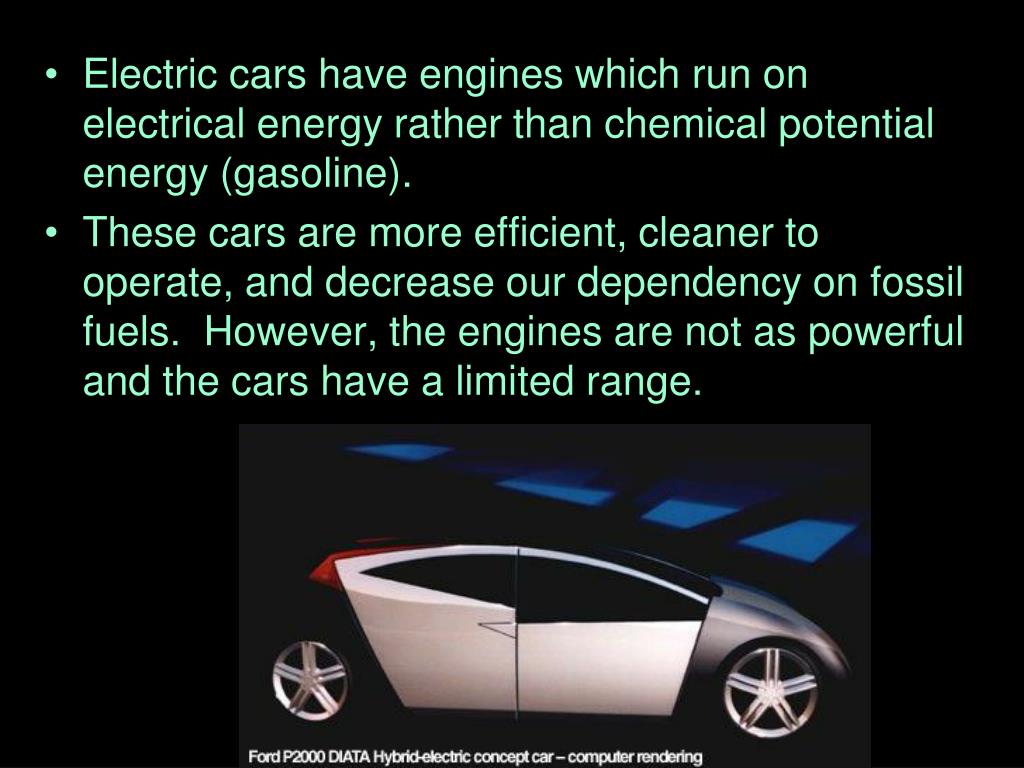 • Electric cars have engines which run on electrical energy rather than chemical potential energy (gasoline).

• These cars are more efficient, cleaner to operate, and decrease our dependency on fossil fuels. However, the engines are not as powerful and the cars have a limited range.

Ford P2000 DIATA Hybrid-electric concept car – computer rendering